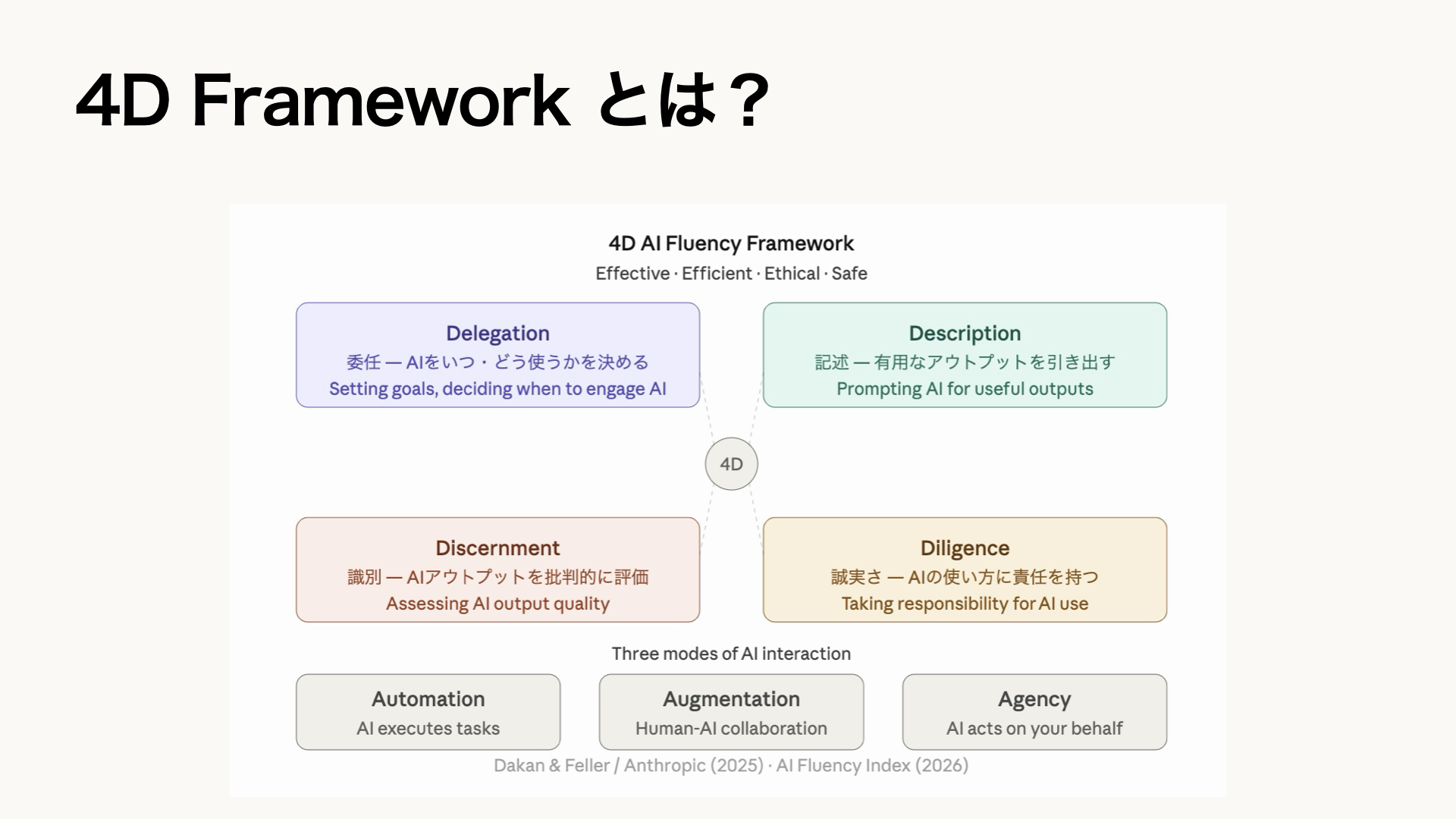 4D Framework とは？

4D AI Fluency Framework

Effective · Efficient · Ethical · Safe

Delegation
委任 — AIをいつ・どう使うかを決める
Setting goals, deciding when to engage AI

Description
記述 — 有用なアウトプットを引き出す
Prompting AI for useful outputs

4D

Discernment
識別 — AIアウトプットを批判的に評価
Assessing AI output quality

Diligence
誠実さ — AIの使い方に責任を持つ
Taking responsibility for AI use

Three modes of AI interaction

Automation
AI executes tasks

Augmentation
Human-AI collaboration

Agency
AI acts on your behalf

Dakan & Feller / Anthropic (2025) · AI Fluency Index (2026)